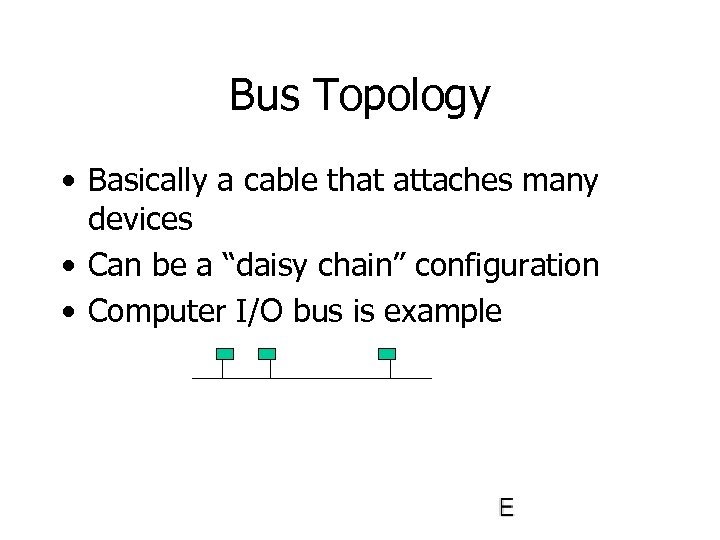 Bus Topology

• Basically a cable that attaches many devices
• Can be a “daisy chain” configuration
• Computer I/O bus is example

E